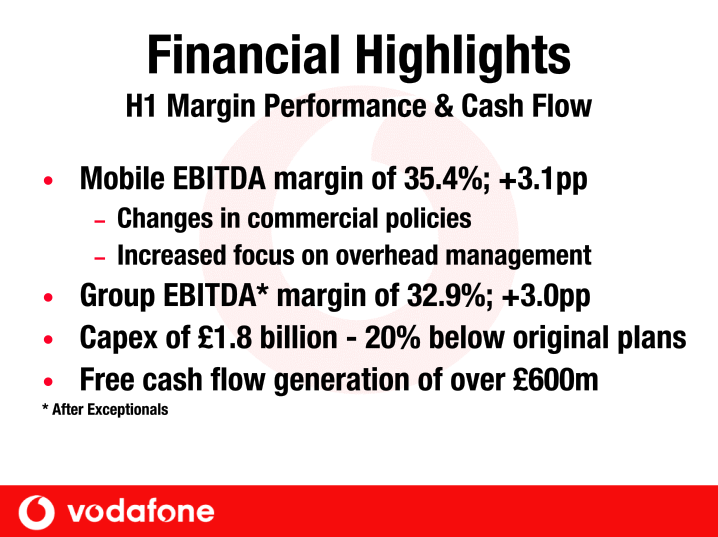 Financial Highlights
H1 Margin Performance & Cash Flow

• Mobile EBITDA margin of 35.4%; +3.1pp
– Changes in commercial policies
– Increased focus on overhead management
• Group EBITDA* margin of 32.9%; +3.0pp
• Capex of £1.8 billion - 20% below original plans
• Free cash flow generation of over £600m

* After Exceptionals

vodafone